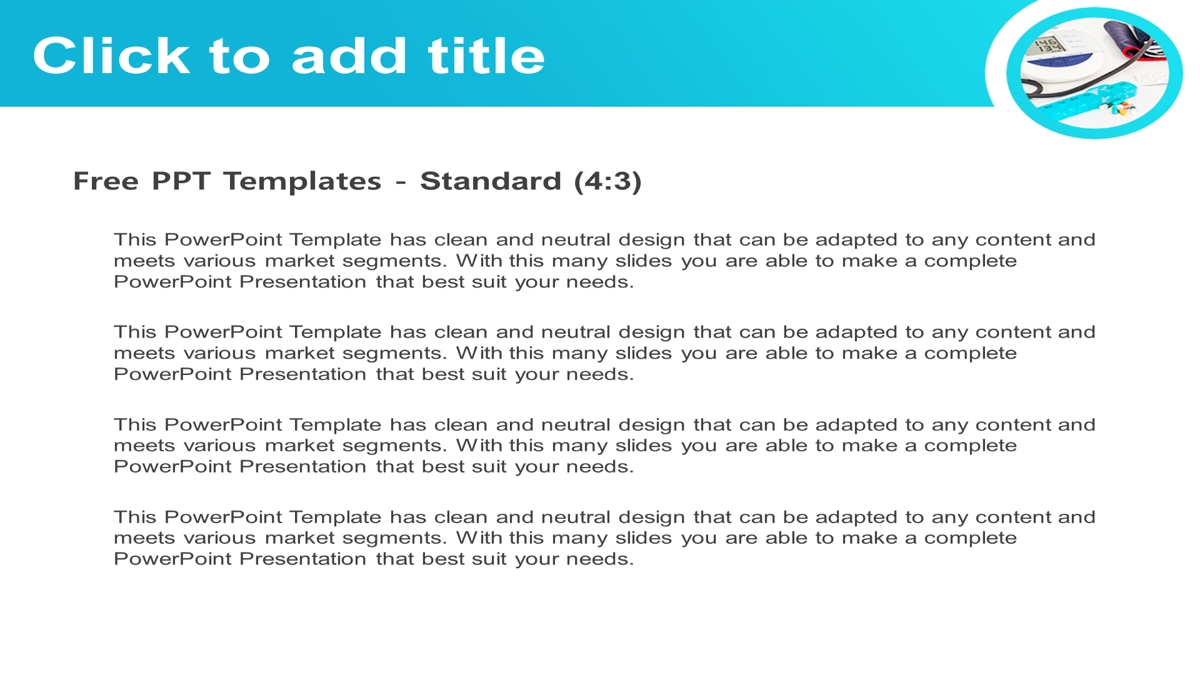 Click to add title

Free PPT Templates - Standard (4:3)

This PowerPoint Template has clean and neutral design that can be adapted to any content and meets various market segments. With this many slides you are able to make a complete PowerPoint Presentation that best suit your needs.

This PowerPoint Template has clean and neutral design that can be adapted to any content and meets various market segments. With this many slides you are able to make a complete PowerPoint Presentation that best suit your needs.

This PowerPoint Template has clean and neutral design that can be adapted to any content and meets various market segments. With this many slides you are able to make a complete PowerPoint Presentation that best suit your needs.

This PowerPoint Template has clean and neutral design that can be adapted to any content and meets various market segments. With this many slides you are able to make a complete PowerPoint Presentation that best suit your needs.